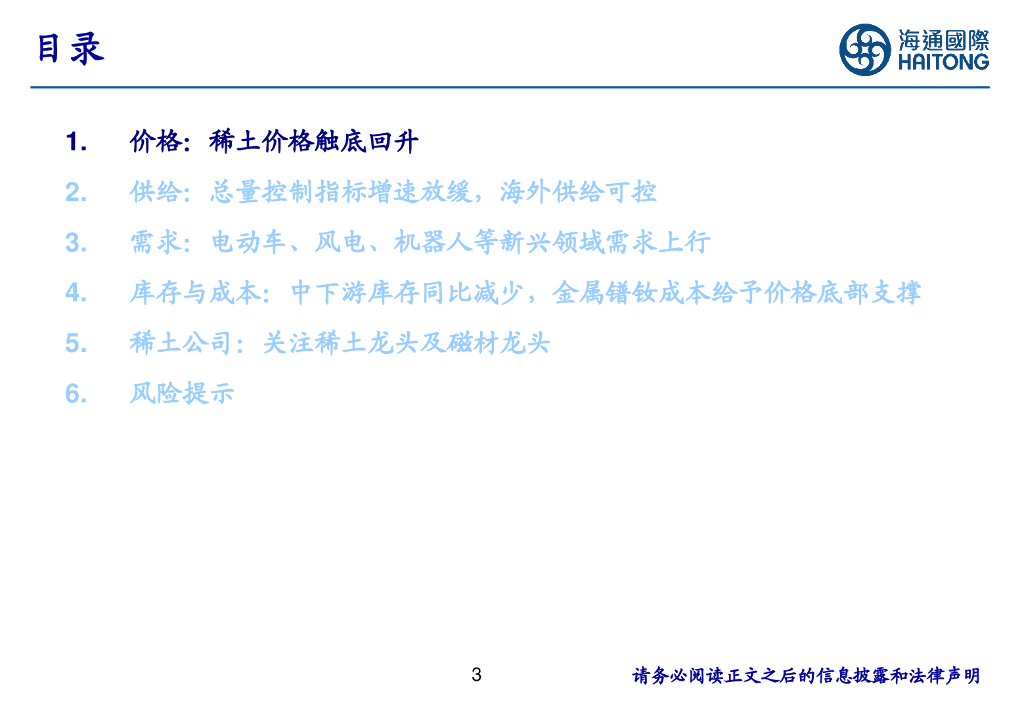 目录

海通國際
HAITONG

1. 价格：稀土价格触底回升

2. 供给：总量控制指标增速放缓，海外供给可控

3. 需求：电动车、风电、机器人等新兴领域需求上行

4. 库存与成本：中下游库存同比减少，金属镨钕成本给予价格底部支撑

5. 稀土公司：关注稀土龙头及磁材龙头

6. 风险提示

3

请务必阅读正文之后的信息披露和法律声明